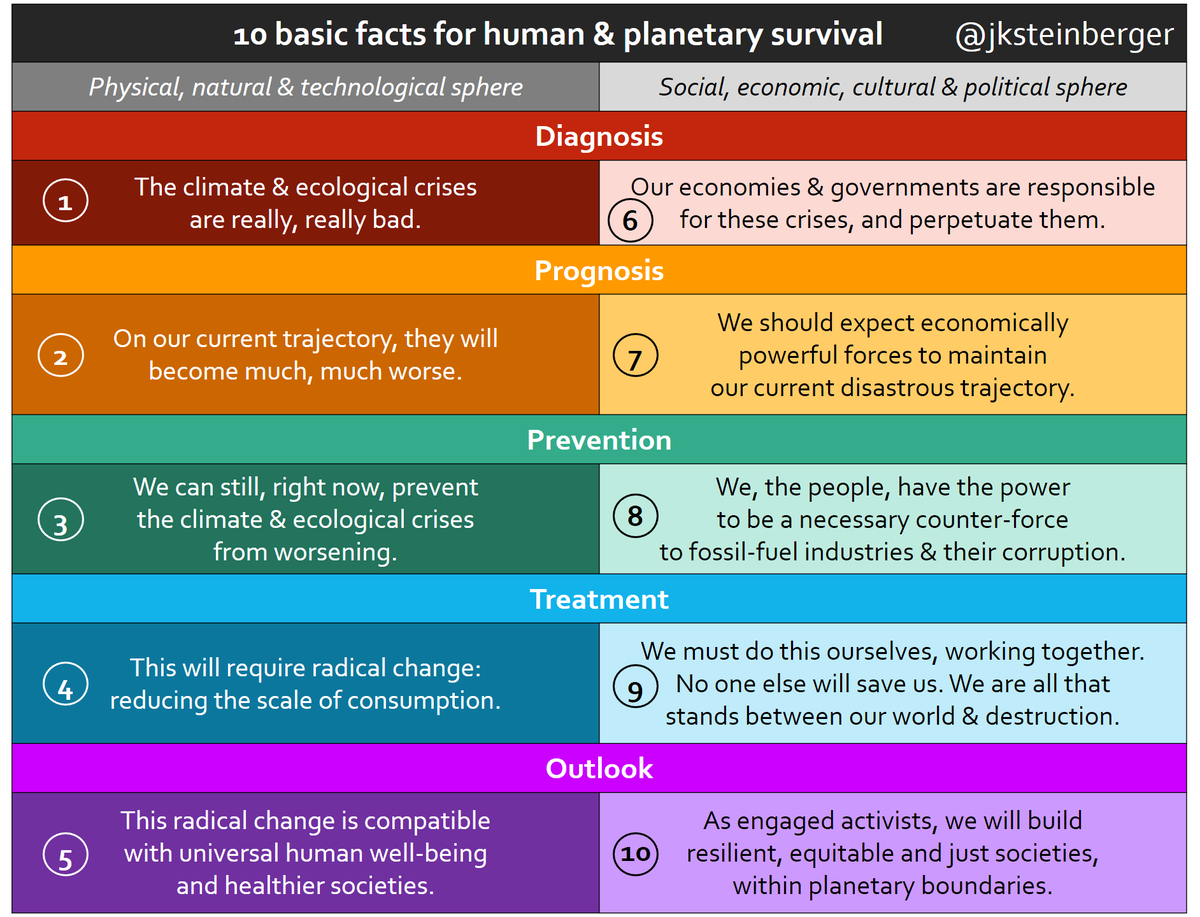 10 basic facts for human & planetary survival @jksteinberger

| Physical, natural & technological sphere | Social, economic, cultural & political sphere |
|---|---|
| **Diagnosis** | |
| 1 The climate & ecological crises are really, really bad. | 6 Our economies & governments are responsible for these crises, and perpetuate them. |
| **Prognosis** | |
| 2 On our current trajectory, they will become much, much worse. | 7 We should expect economically powerful forces to maintain our current disastrous trajectory. |
| **Prevention** | |
| 3 We can still, right now, prevent the climate & ecological crises from worsening. | 8 We, the people, have the power to be a necessary counter-force to fossil-fuel industries & their corruption. |
| **Treatment** | |
| 4 This will require radical change: reducing the scale of consumption. | 9 We must do this ourselves, working together. No one else will save us. We are all that stands between our world & destruction. |
| **Outlook** | |
| 5 This radical change is compatible with universal human well-being and healthier societies. | 10 As engaged activists, we will build resilient, equitable and just societies, within planetary boundaries. |